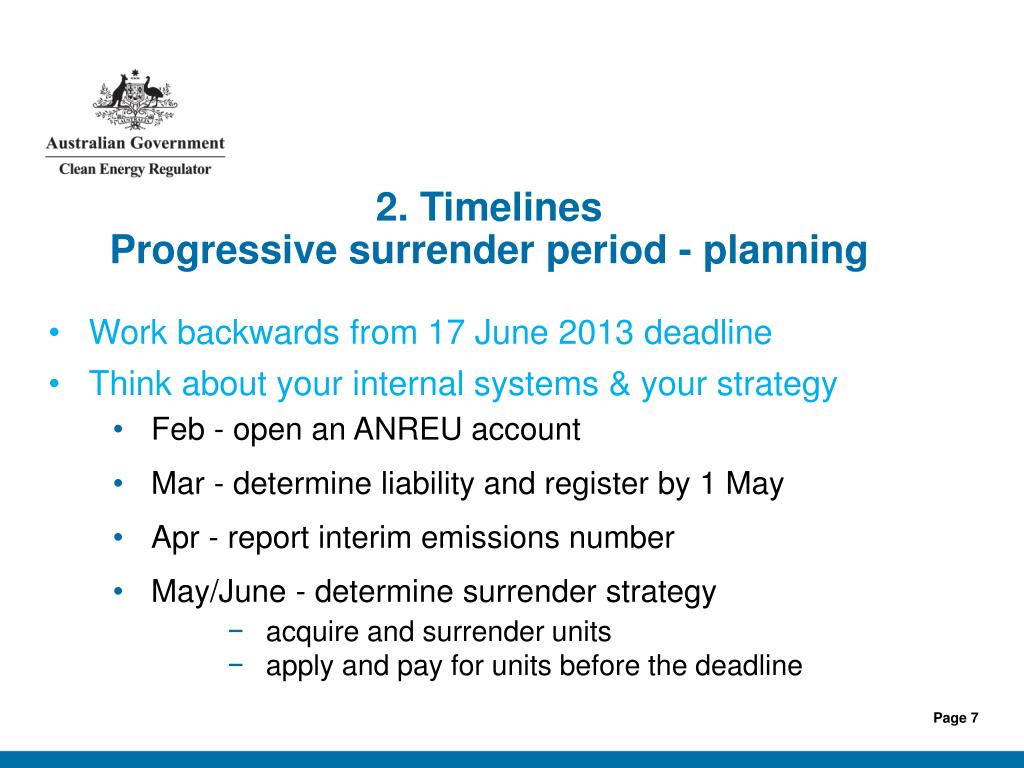 Australian Government
Clean Energy Regulator

2. Timelines
Progressive surrender period - planning

• Work backwards from 17 June 2013 deadline
• Think about your internal systems & your strategy
  • Feb - open an ANREU account
  • Mar - determine liability and register by 1 May
  • Apr - report interim emissions number
  • May/June - determine surrender strategy
    − acquire and surrender units
    − apply and pay for units before the deadline

Page 7